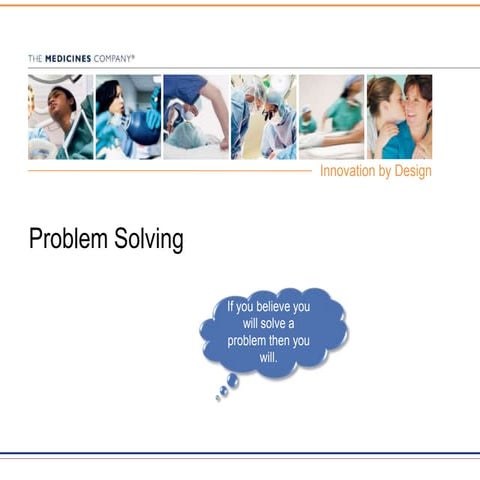 THE MEDICINES COMPANY®

Innovation by Design

Problem Solving

If you believe you will solve a problem then you will.